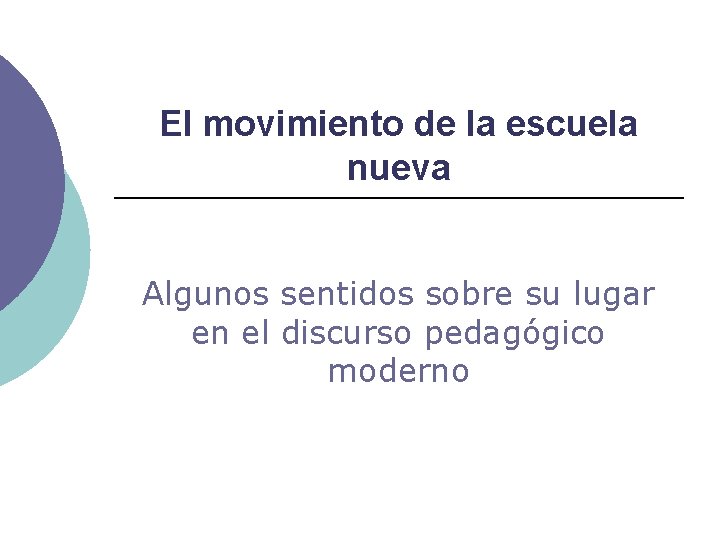 El movimiento de la escuela nueva

Algunos sentidos sobre su lugar en el discurso pedagógico moderno